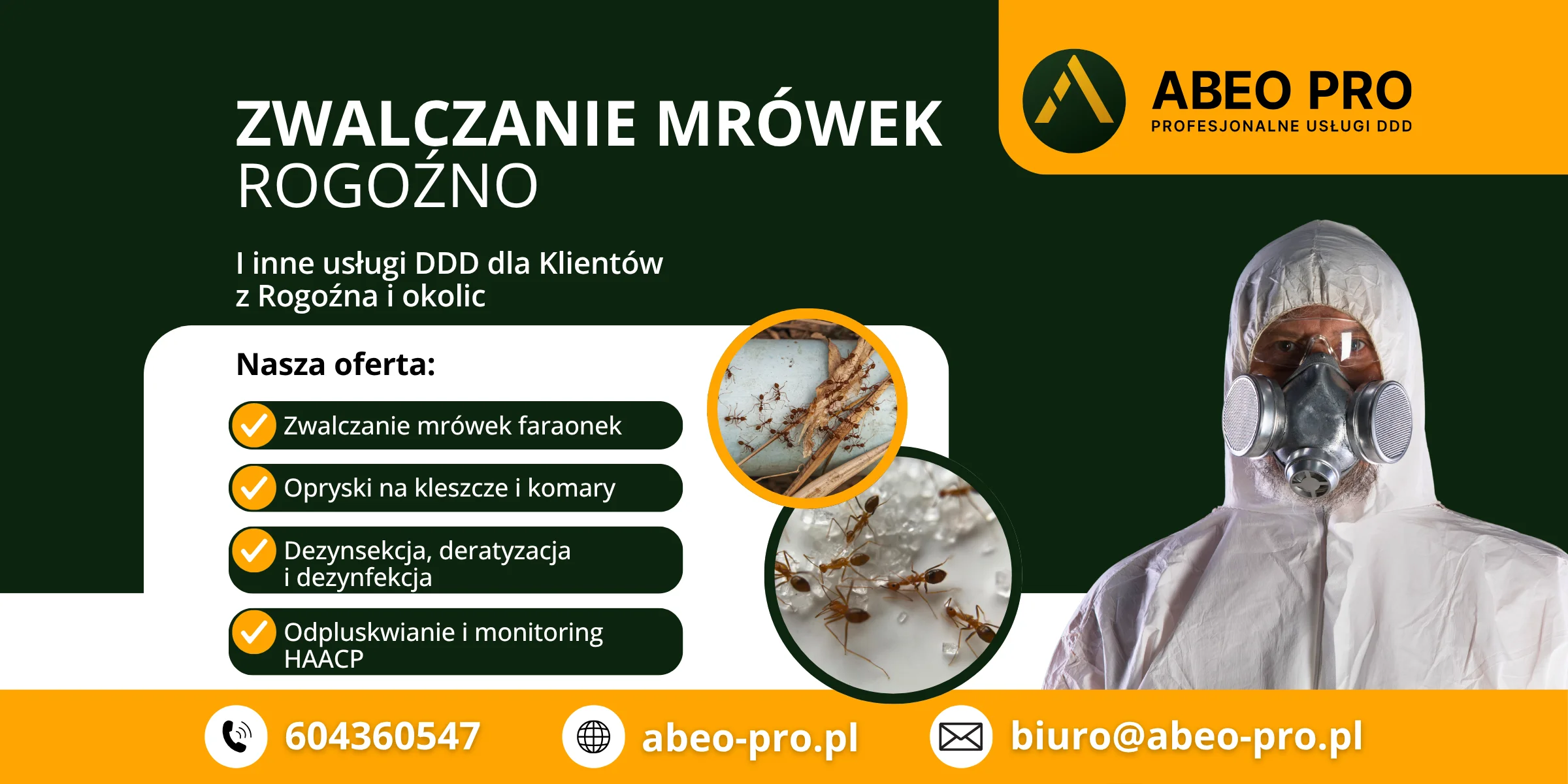 ZWALCZANIE MRÓWEK
ROGOŹNO

ABEO PRO
PROFESJONALNE USŁUGI DDD

I inne usługi DDD dla Klientów z Rogoźna i okolic

Nasza oferta:

Zwalczanie mrówek faraonek

Opryski na kleszcze i komary

Dezynsekcja, deratyzacja i dezynfekcja

Odpluskwianie i monitoring HAACP

604360547

abeo-pro.pl

biuro@abeo-pro.pl